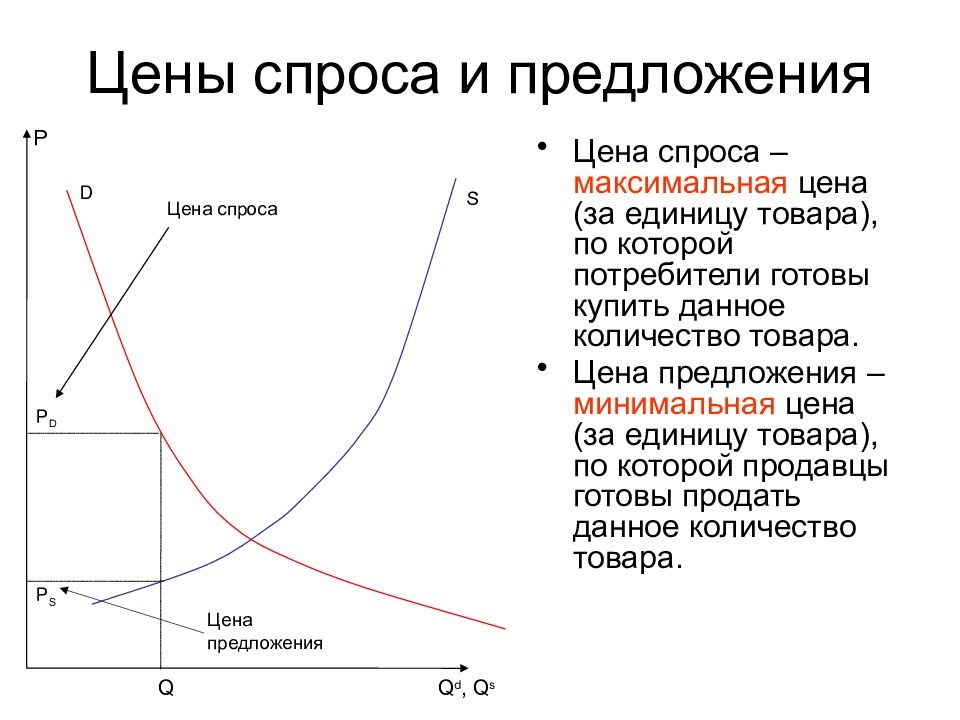 Цены спроса и предложения

P

D

Цена спроса

S

$P_D$

$P_S$

Цена предложения

Q

$Q^d$, $Q^s$

• Цена спроса – максимальная цена (за единицу товара), по которой потребители готовы купить данное количество товара.

• Цена предложения – минимальная цена (за единицу товара), по которой продавцы готовы продать данное количество товара.